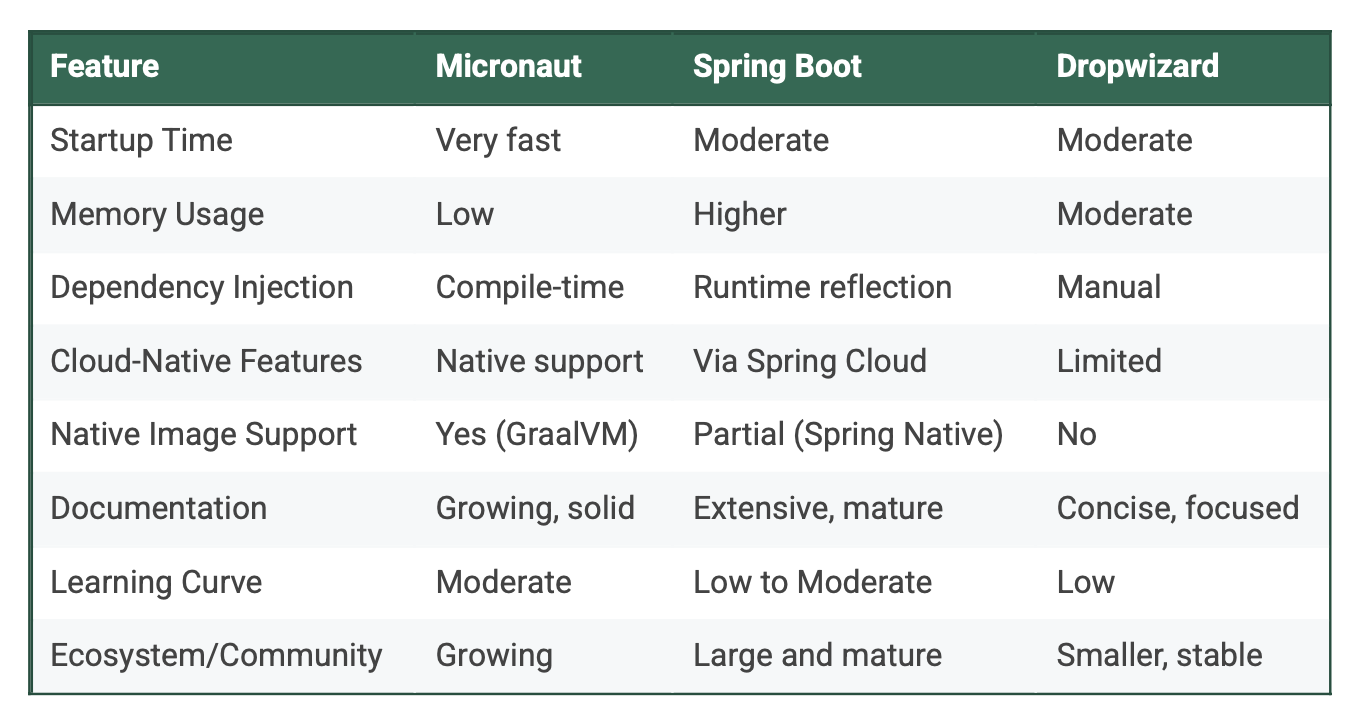 | Feature | Micronaut | Spring Boot | Dropwizard |
|---|---|---|---|
| Startup Time | Very fast | Moderate | Moderate |
| Memory Usage | Low | Higher | Moderate |
| Dependency Injection | Compile-time | Runtime reflection | Manual |
| Cloud-Native Features | Native support | Via Spring Cloud | Limited |
| Native Image Support | Yes (GraalVM) | Partial (Spring Native) | No |
| Documentation | Growing, solid | Extensive, mature | Concise, focused |
| Learning Curve | Moderate | Low to Moderate | Low |
| Ecosystem/Community | Growing | Large and mature | Smaller, stable |